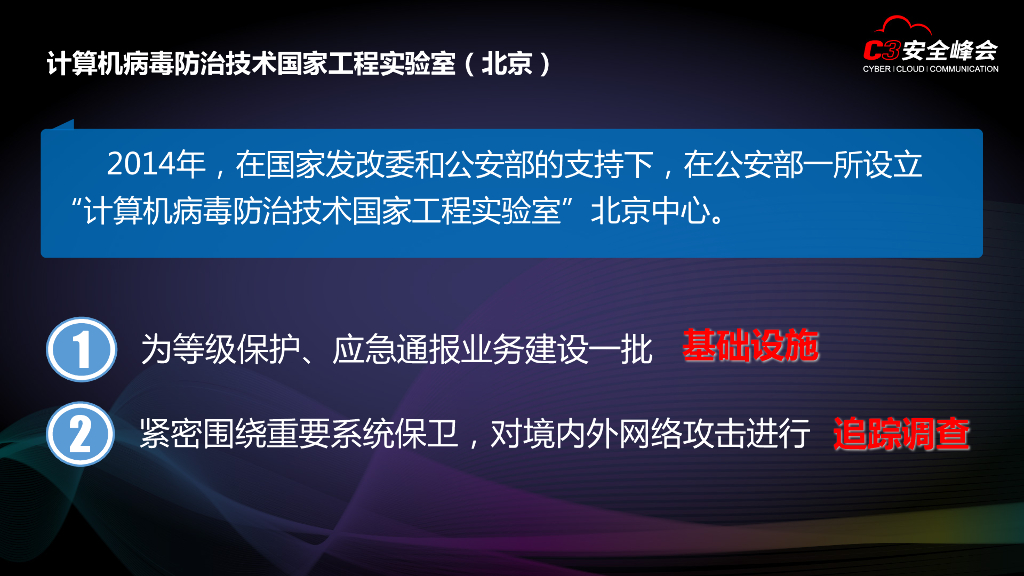 计算机病毒防治技术国家工程实验室（北京）

C3安全峰会
CYBER | CLOUD | COMMUNICATION

2014年，在国家发改委和公安部的支持下，在公安部一所设立“计算机病毒防治技术国家工程实验室”北京中心。

1 为等级保护、应急通报业务建设一批 基础设施

2 紧密围绕重要系统保卫，对境内外网络攻击进行 追踪调查